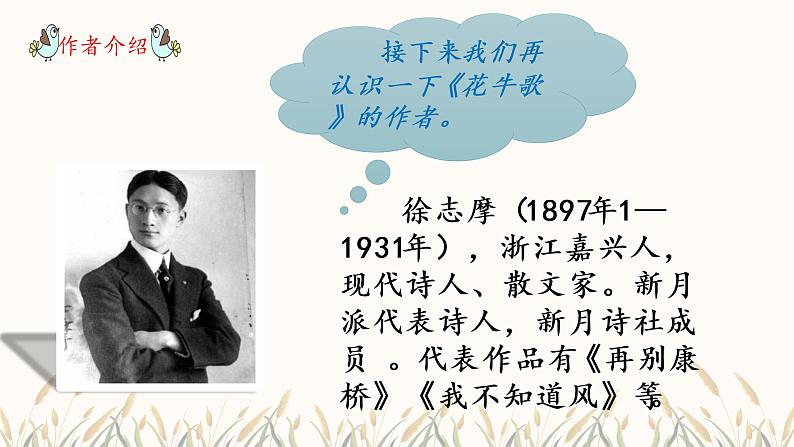 作者介绍

接下来我们再认识一下《花牛歌》的作者。

徐志摩（1897年1—1931年），浙江嘉兴人，现代诗人、散文家。新月派代表诗人，新月诗社成员 。代表作品有《再别康桥》《我不知道风》等